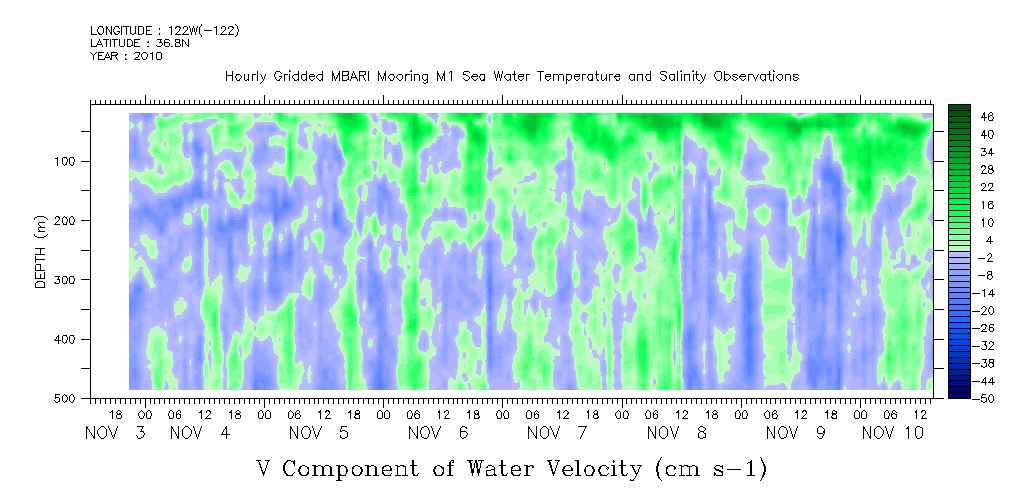 LONGITUDE : 122W(-122)
LATITUDE : 36.8N
YEAR : 2010

Hourly Gridded MBARI Mooring M1 Sea Water Temperature and Salinity Observations

DEPTH (m)
100
200
300
400
500

46
40
34
28
22
16
10
4
-2
-8
-14
-20
-26
-32
-38
-44
-50

18 00 06 12 18 00 06 12 18 00 06 12 18 00 06 12 18 00 06 12 18 00 06 12 18 00 06 12 18 00 06 12
NOV 3 NOV 4 NOV 5 NOV 6 NOV 7 NOV 8 NOV 9 NOV 10

V Component of Water Velocity (cm s-1)